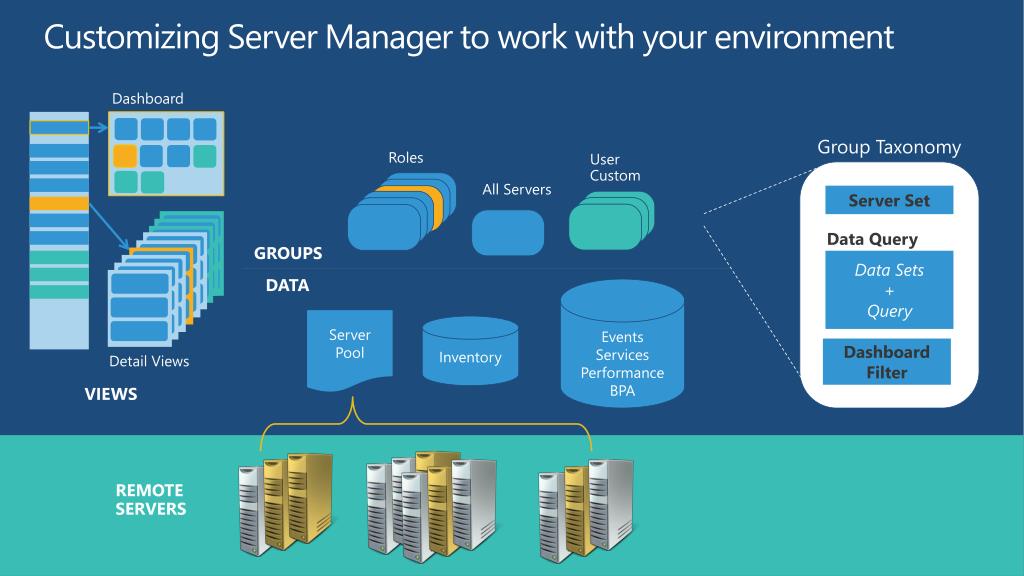 Customizing Server Manager to work with your environment

Dashboard

Detail Views

VIEWS

Roles

All Servers

User Custom

GROUPS

DATA

Server Pool

Inventory

Events Services Performance BPA

Group Taxonomy

Server Set

Data Query

Data Sets + Query

Dashboard Filter

REMOTE SERVERS